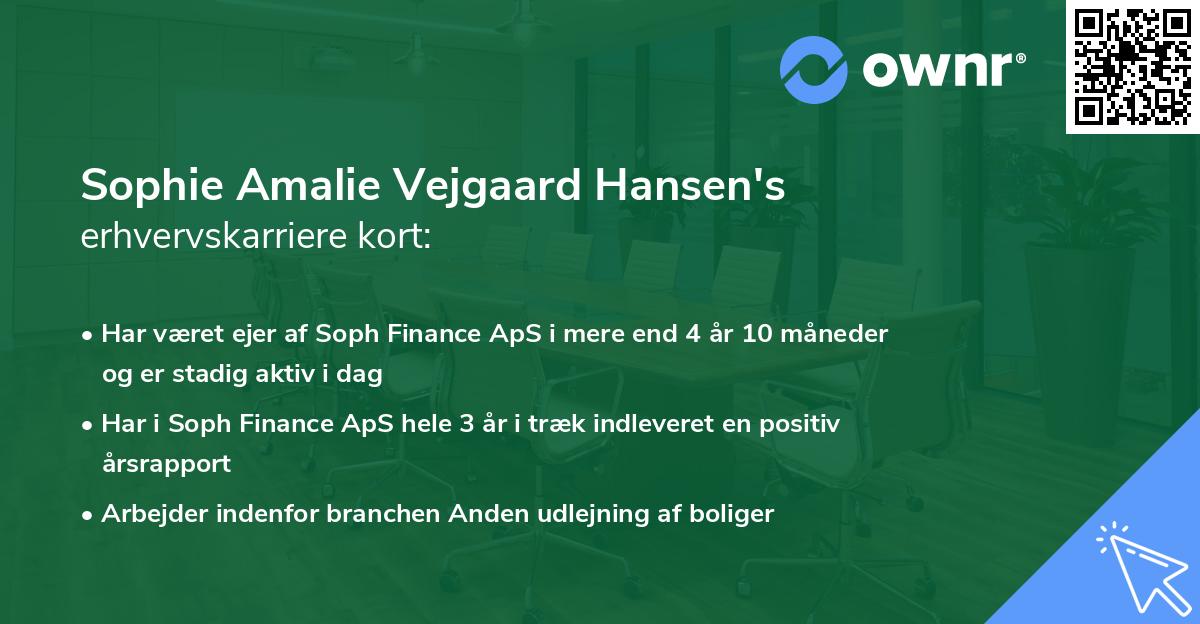 ownr®

Sophie Amalie Vejgaard Hansen's
erhvervskarriere kort:

• Har været ejer af Soph Finance ApS i mere end 4 år 10 måneder og er stadig aktiv i dag
• Har i Soph Finance ApS hele 3 år i træk indleveret en positiv årsrapport
• Arbejder indenfor branchen Anden udlejning af boliger